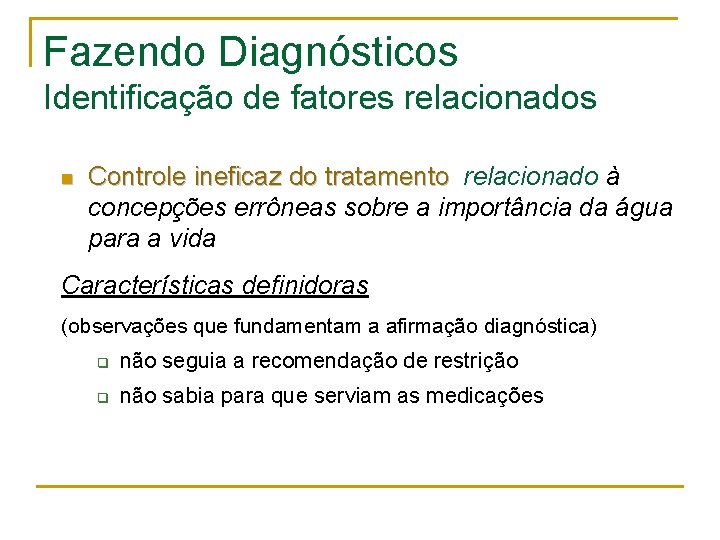 Fazendo Diagnósticos
Identificação de fatores relacionados

Controle ineficaz do tratamento relacionado à concepções errôneas sobre a importância da água para a vida

Características definidoras

(observações que fundamentam a afirmação diagnóstica)

não seguia a recomendação de restrição

não sabia para que serviam as medicações